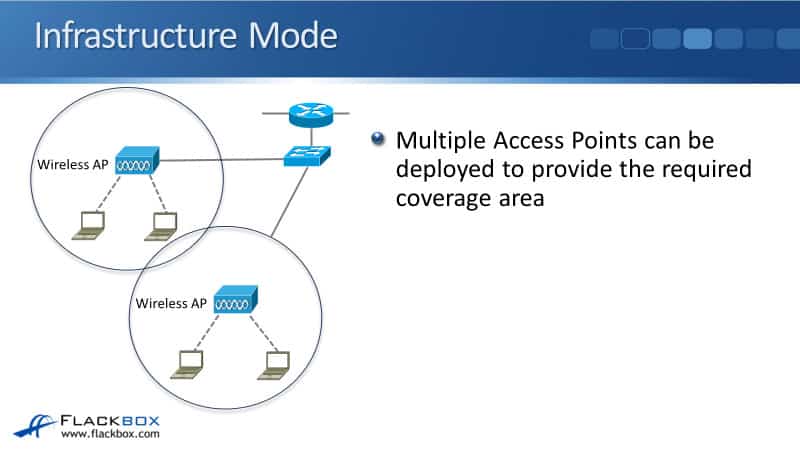 Infrastructure Mode

Wireless AP

Wireless AP

Multiple Access Points can be deployed to provide the required coverage area

FLACKBOX
www.flackbox.com